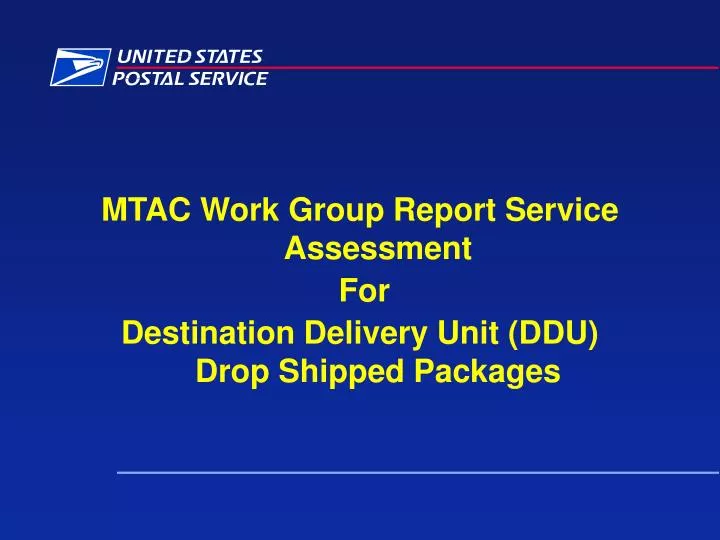 UNITED STATES POSTAL SERVICE

MTAC Work Group Report Service Assessment
For
Destination Delivery Unit (DDU) Drop Shipped Packages